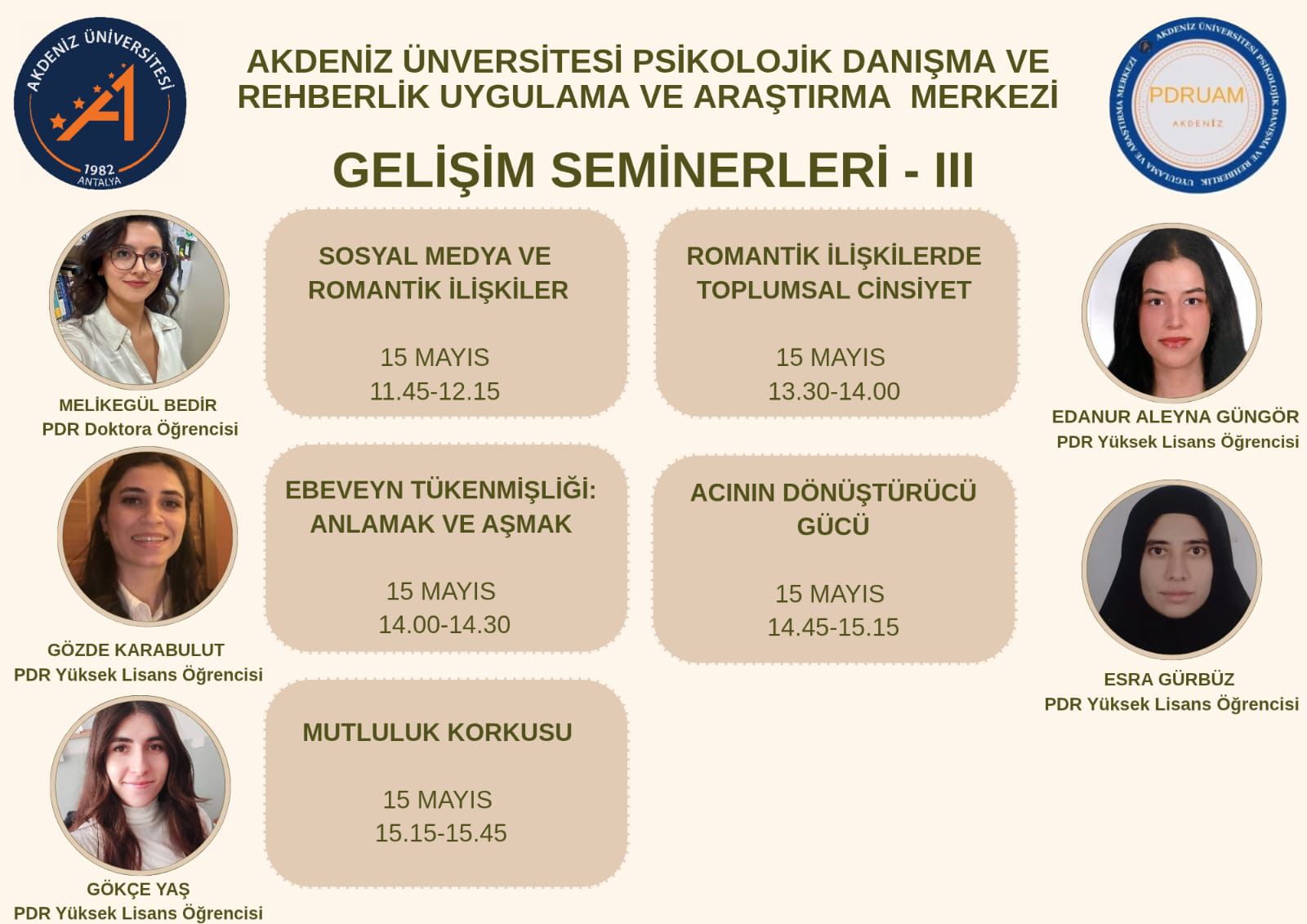 AKDENİZ ÜNİVERSİTESİ
1982
ANTALYA

AKDENİZ ÜNVERSİTESİ PSİKOLOJİK DANIŞMA VE REHBERLİK UYGULAMA VE ARAŞTIRMA MERKEZİ

AKDENİZ ÜNİVERSİTESİ PSİKOLOJİK DANIŞMA VE REHBERLİK UYGULAMA VE ARAŞTIRMA MERKEZİ
PDRUAM
AKDENİZ

GELİŞİM SEMİNERLERİ - III

MELİKEGÜL BEDİR
PDR Doktora Öğrencisi

SOSYAL MEDYA VE ROMANTİK İLİŞKİLER

15 MAYIS
11.45-12.15

ROMANTİK İLİŞKİLERDE TOPLUMSAL CİNSİYET

15 MAYIS
13.30-14.00

EDANUR ALEYNA GÜNGÖR
PDR Yüksek Lisans Öğrencisi

GÖZDE KARABULUT
PDR Yüksek Lisans Öğrencisi

EBEVEYN TÜKENMİŞLİĞİ: ANLAMAK VE AŞMAK

15 MAYIS
14.00-14.30

ACININ DÖNÜŞTÜRÜCÜ GÜCÜ

15 MAYIS
14.45-15.15

ESRA GÜRBÜZ
PDR Yüksek Lisans Öğrencisi

GÖKÇE YAŞ
PDR Yüksek Lisans Öğrencisi

MUTLULUK KORKUSU

15 MAYIS
15.15-15.45